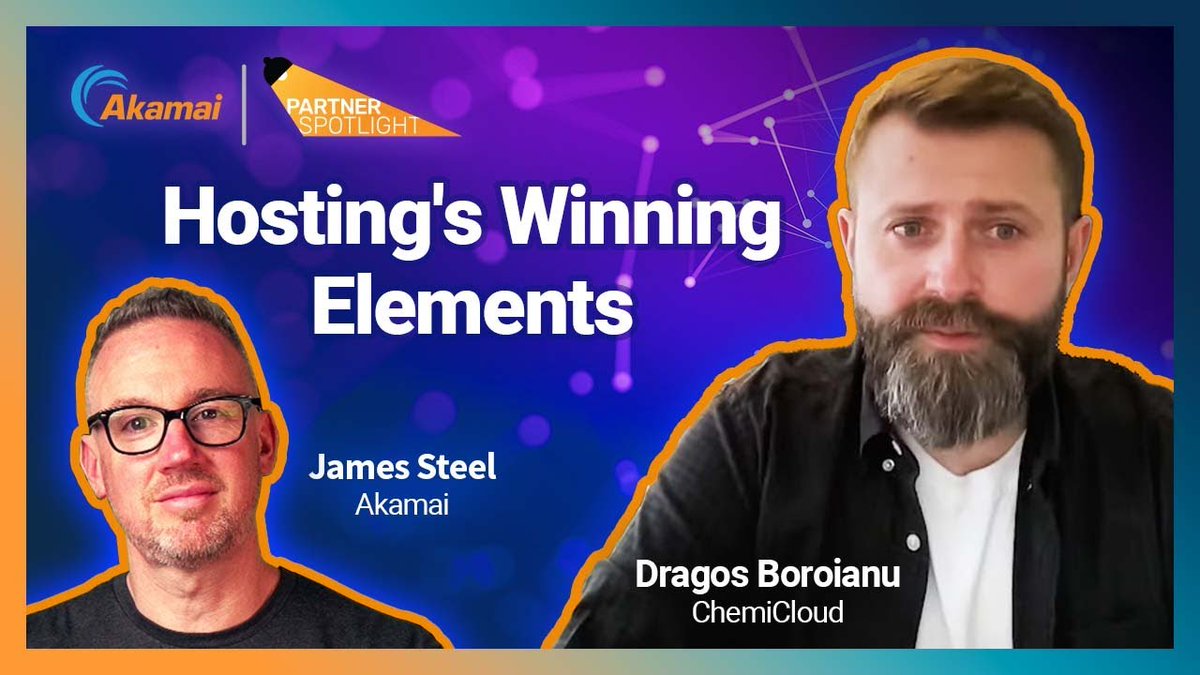 Akamai

PARTNER SPOTLIGHT

Hosting's Winning Elements

James Steel
Akamai

Dragos Boroianu
ChemiCloud